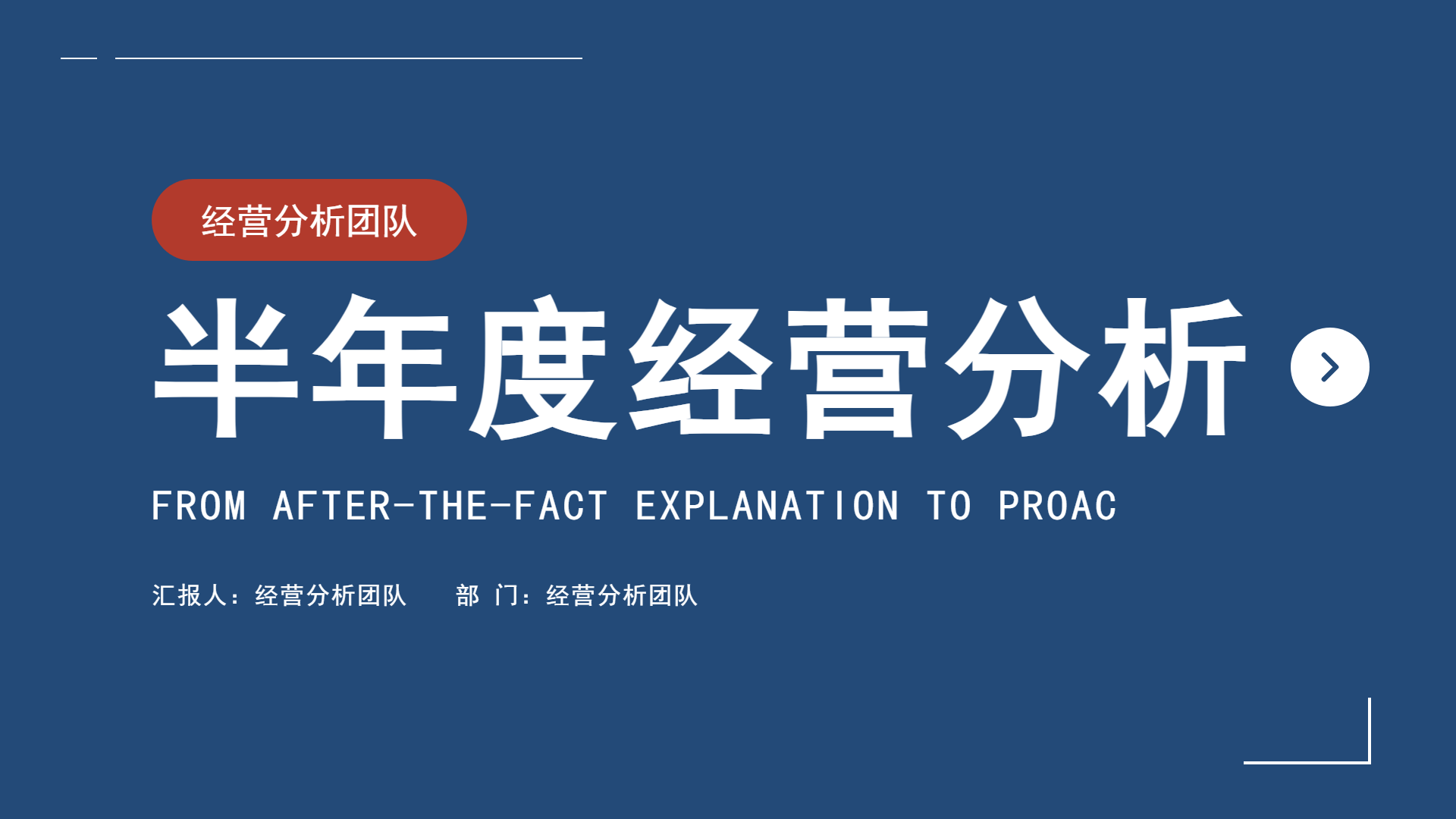 经营分析团队

半年度经营分析

FROM AFTER-THE-FACT EXPLANATION TO PROAC

汇报人：经营分析团队　　部 门：经营分析团队